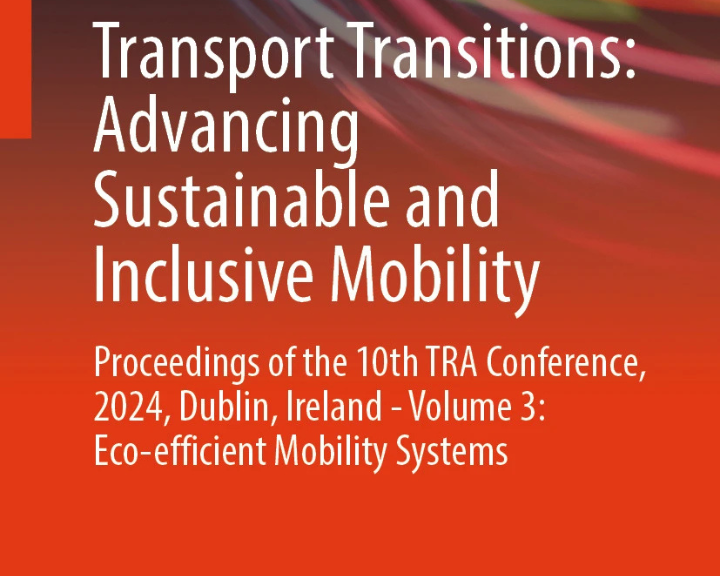 Transport Transitions: Advancing Sustainable and Inclusive Mobility

Proceedings of the 10th TRA Conference, 2024, Dublin, Ireland - Volume 3: Eco-efficient Mobility Systems